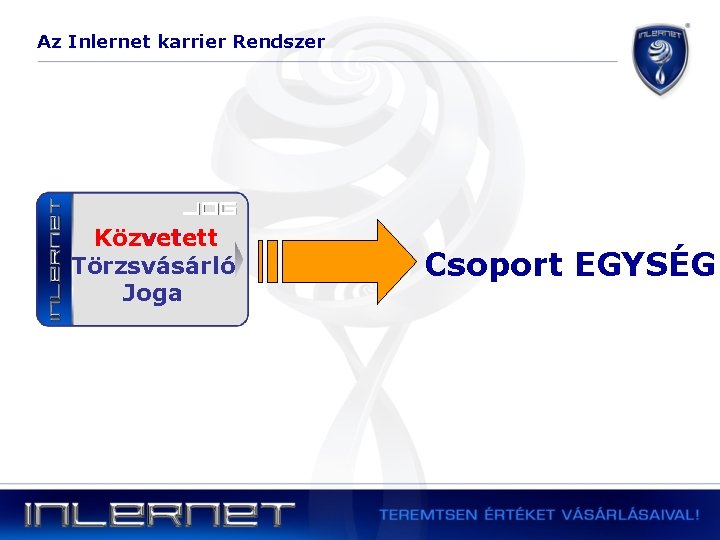 Az Inlernet karrier Rendszer

INLERNET

INLERNET

JOG

Közvetett Törzsvásárló Joga

Csoport EGYSÉG

INLERNET

TEREMTSEN ÉRTÉKET VÁSÁRLÁSAIVAL!